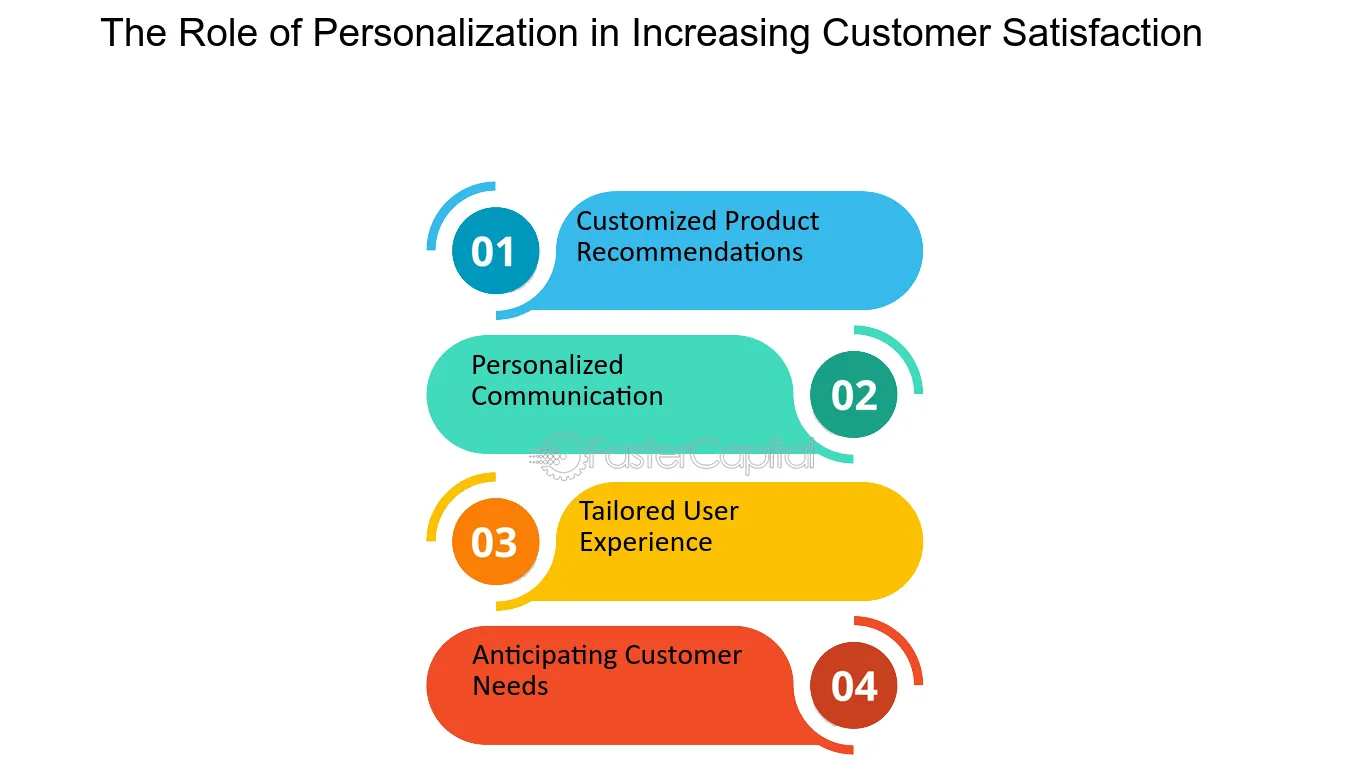 The Role of Personalization in Increasing Customer Satisfaction

01 Customized Product Recommendations

Personalized Communication 02

FasterCapital

03 Tailored User Experience

Anticipating Customer Needs 04